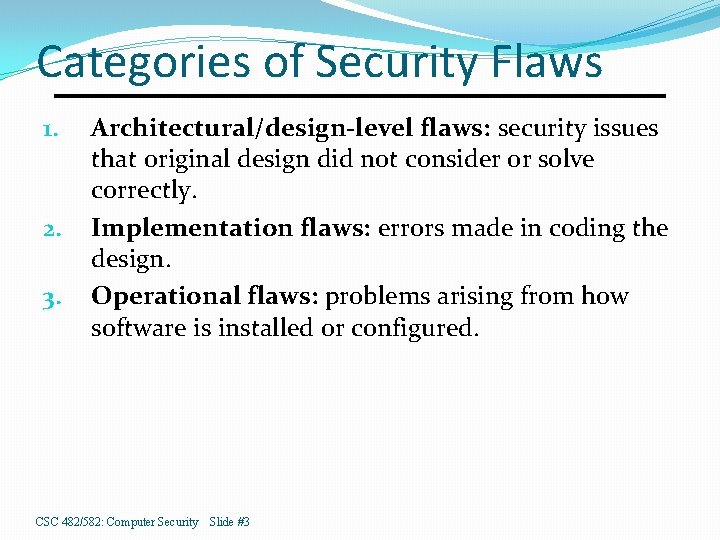 Categories of Security Flaws

1. Architectural/design-level flaws: security issues that original design did not consider or solve correctly.
2. Implementation flaws: errors made in coding the design.
3. Operational flaws: problems arising from how software is installed or configured.

CSC 482/582: Computer Security Slide #3